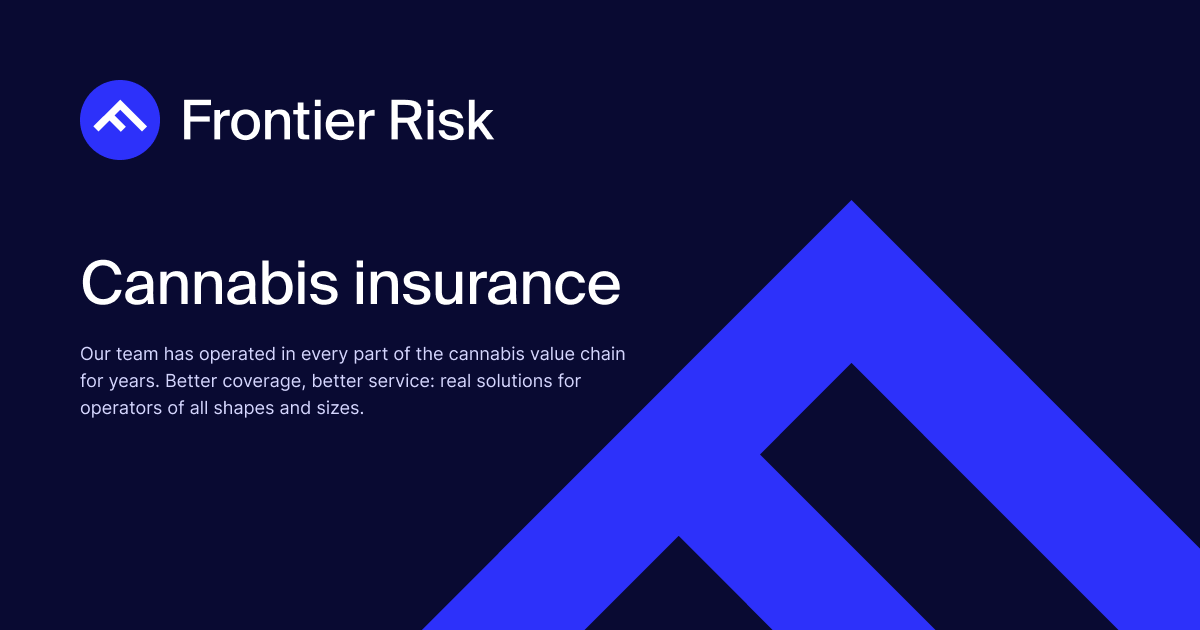 Frontier Risk

Cannabis insurance

Our team has operated in every part of the cannabis value chain for years. Better coverage, better service: real solutions for operators of all shapes and sizes.